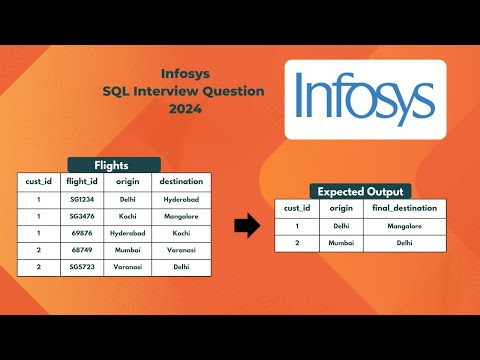 Infosys
SQL Interview Question
2024

Infosys

Flights

| cust_id | flight_id | origin | destination |
|---|---|---|---|
| 1 | SG1234 | Delhi | Hyderabad |
| 1 | SG3476 | Kochi | Mangalore |
| 1 | 69876 | Hyderabad | Kochi |
| 2 | 68749 | Mumbai | Varanasi |
| 2 | SG5723 | Varanasi | Delhi |

Expected Output

| cust_id | origin | final_destination |
|---|---|---|
| 1 | Delhi | Mangalore |
| 2 | Mumbai | Delhi |